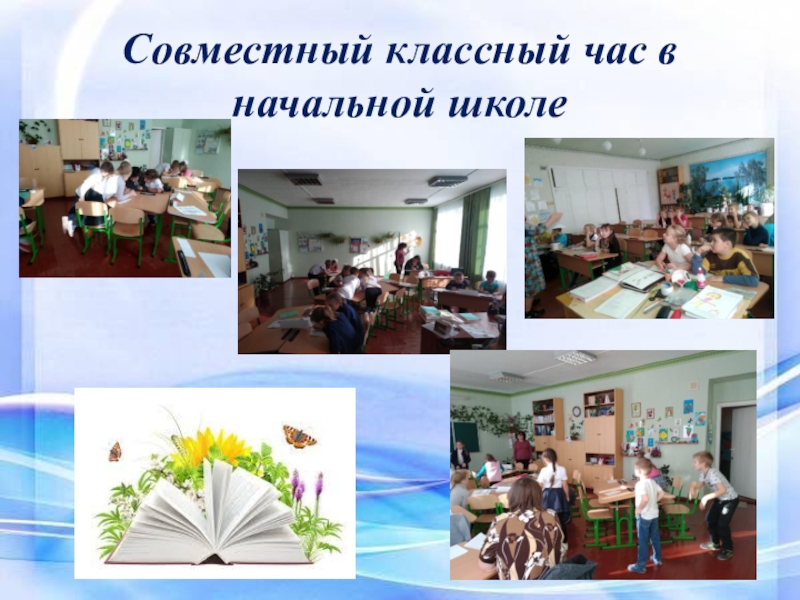 Совместный классный час в начальной школе